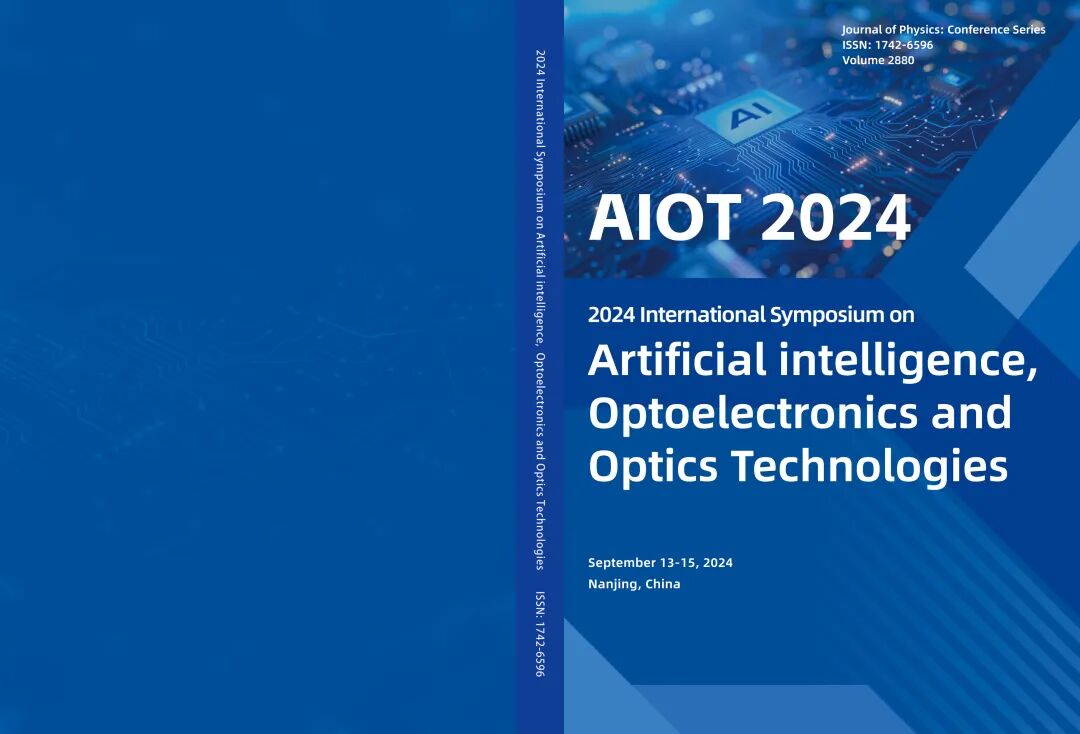 2024 International Symposium on Artificial intelligence, Optoelectronics and Optics Technologies ISSN: 1742-6596

Journal of Physics: Conference Series
ISSN: 1742-6596
Volume 2880

AI

AIOT 2024

2024 International Symposium on
Artificial intelligence, Optoelectronics and Optics Technologies

September 13-15, 2024
Nanjing, China